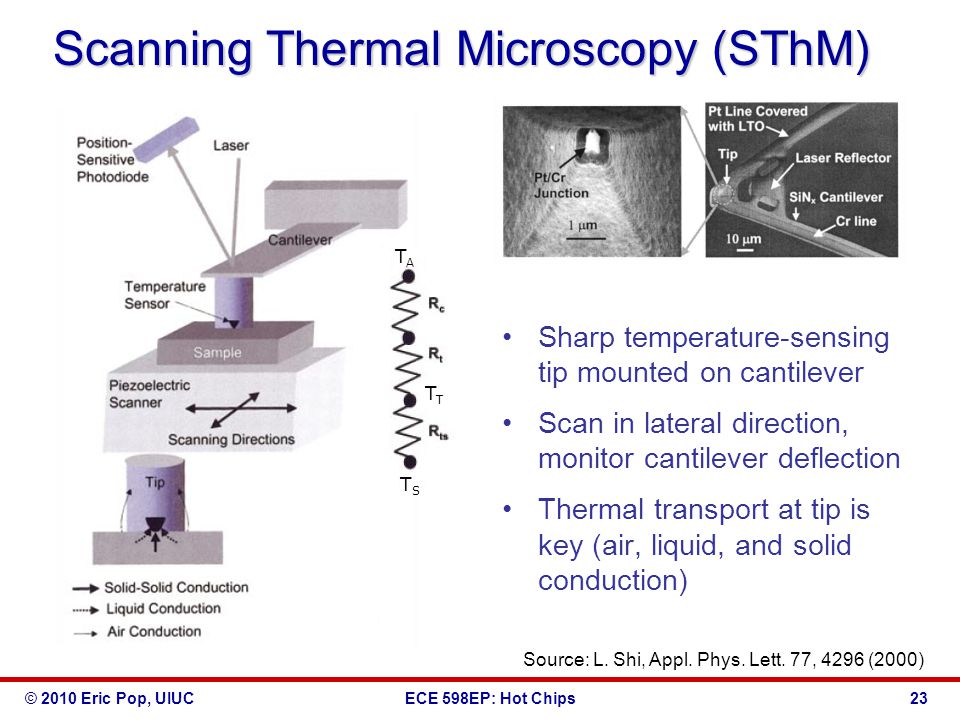 Scanning Thermal Microscopy (SThM)

Position-Sensitive Photodiode

Laser

Cantilever

Temperature Sensor

Sample

Piezoelectric Scanner

Scanning Directions

Tip

Solid-Solid Conduction

Liquid Conduction

Air Conduction

$T_A$

$R_c$

$R_t$

$T_T$

$R_{ts}$

$T_S$

Pt/Cr Junction

1 μm

Pt Line Covered with LTO

Tip

Laser Reflector

$SiN_x$ Cantilever

Cr line

10 μm

• Sharp temperature-sensing tip mounted on cantilever

• Scan in lateral direction, monitor cantilever deflection

• Thermal transport at tip is key (air, liquid, and solid conduction)

Source: L. Shi, Appl. Phys. Lett. 77, 4296 (2000)

© 2010 Eric Pop, UIUC

ECE 598EP: Hot Chips

23